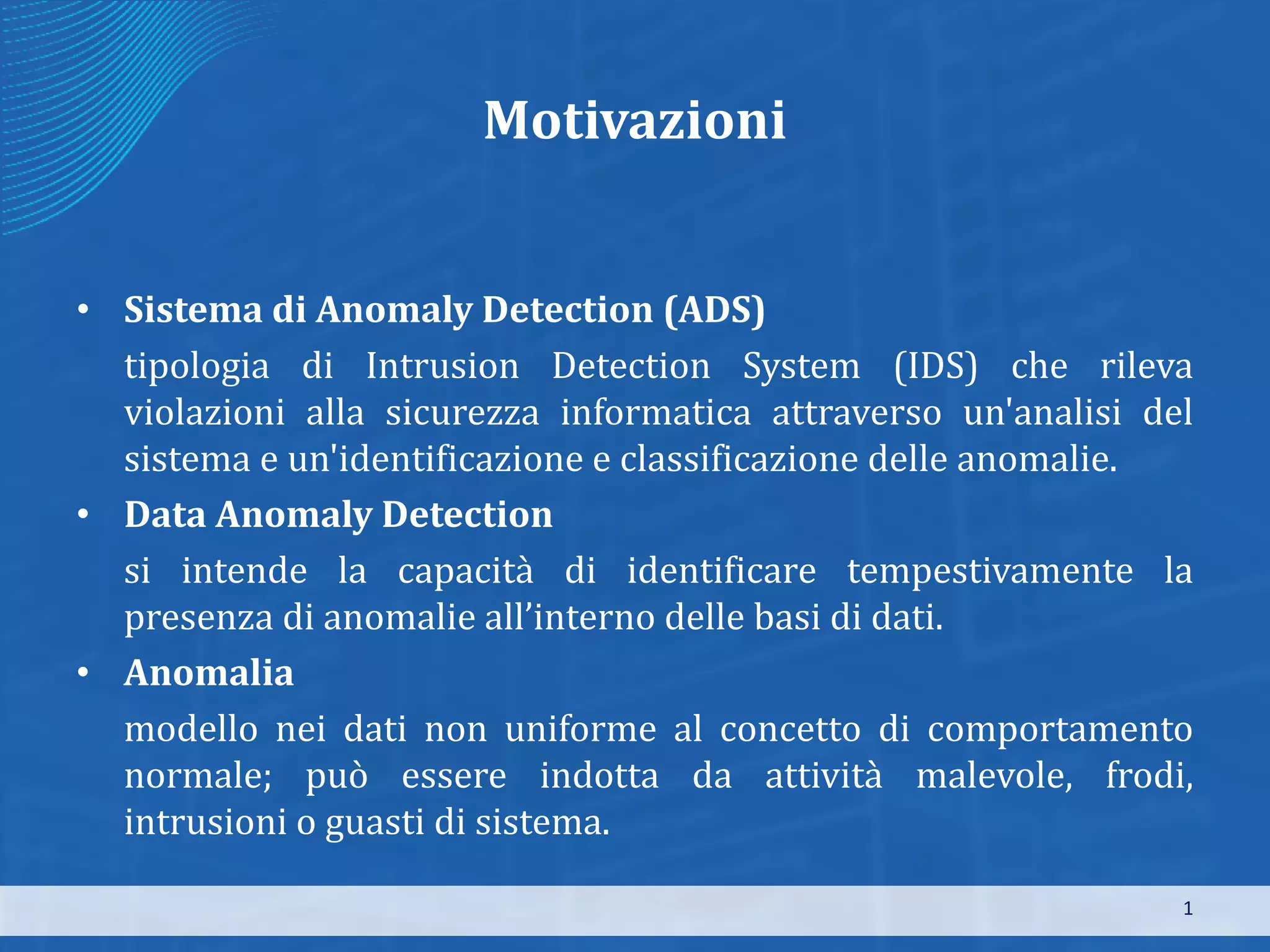 Motivazioni

• Sistema di Anomaly Detection (ADS)

tipologia di Intrusion Detection System (IDS) che rileva violazioni alla sicurezza informatica attraverso un'analisi del sistema e un'identificazione e classificazione delle anomalie.

• Data Anomaly Detection

si intende la capacità di identificare tempestivamente la presenza di anomalie all’interno delle basi di dati.

• Anomalia

modello nei dati non uniforme al concetto di comportamento normale; può essere indotta da attività malevole, frodi, intrusioni o guasti di sistema.

1